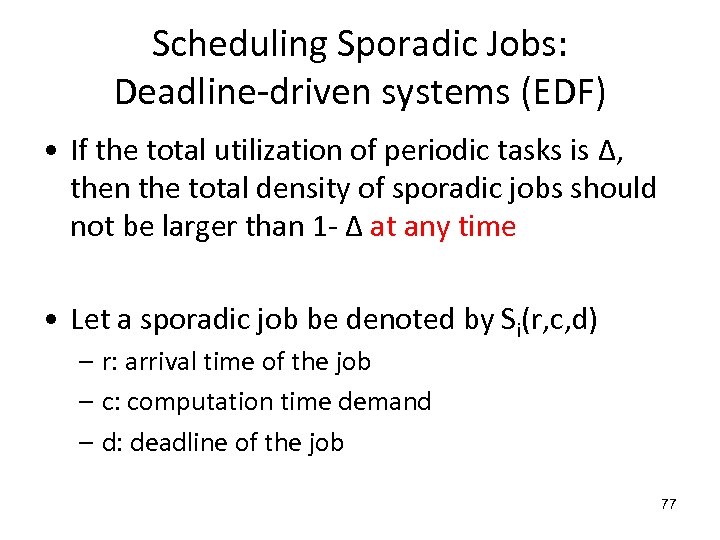 Scheduling Sporadic Jobs: Deadline-driven systems (EDF)

• If the total utilization of periodic tasks is Δ, then the total density of sporadic jobs should not be larger than 1- Δ at any time

• Let a sporadic job be denoted by $S_i$(r,c,d)
– r: arrival time of the job
– c: computation time demand
– d: deadline of the job

77